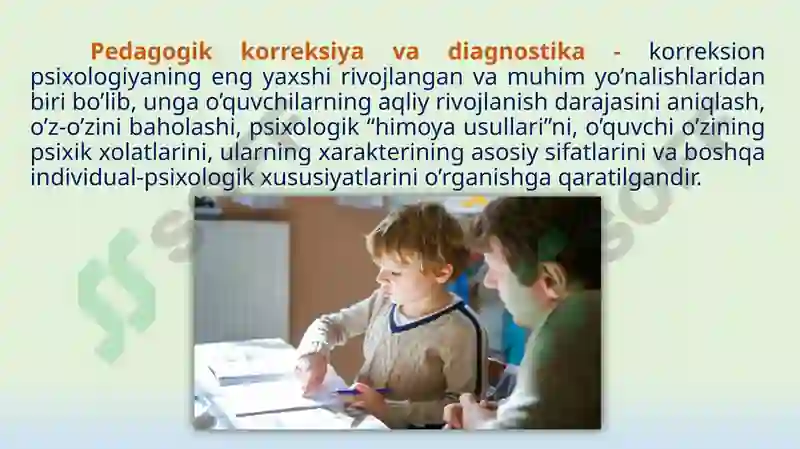 Pedagogik korreksiya va diagnostika - korreksion psixologiyaning eng yaxshi rivojlangan va muhim yo’nalishlaridan biri bo’lib, unga o’quvchilarning aqliy rivojlanish darajasini aniqlash, o’z-o’zini baholashi, psixologik “himoya usullari”ni, o’quvchi o’zining psixik xolatlarini, ularning xarakterining asosiy sifatlarini va boshqa individual-psixologik xususiyatlarini o’rganishga qaratilgandir.